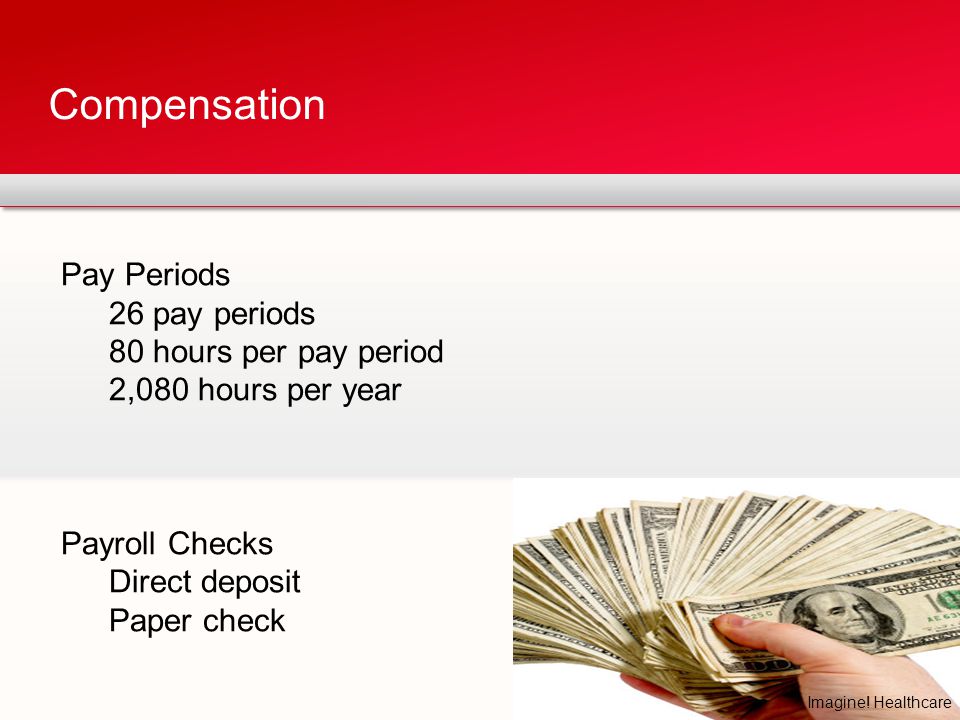 Compensation

Pay Periods
26 pay periods
80 hours per pay period
2,080 hours per year

Payroll Checks
Direct deposit
Paper check

Imagine! Healthcare